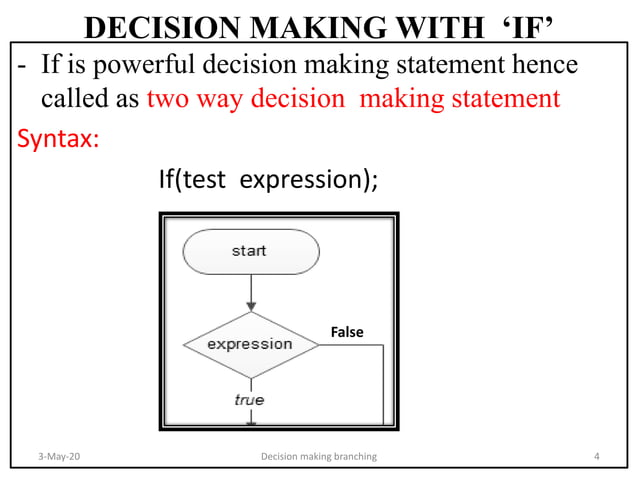 DECISION MAKING WITH ‘IF’

- If is powerful decision making statement hence called as two way decision making statement

Syntax:

If(test expression);

start

expression

False

true

3-May-20

Decision making branching

4